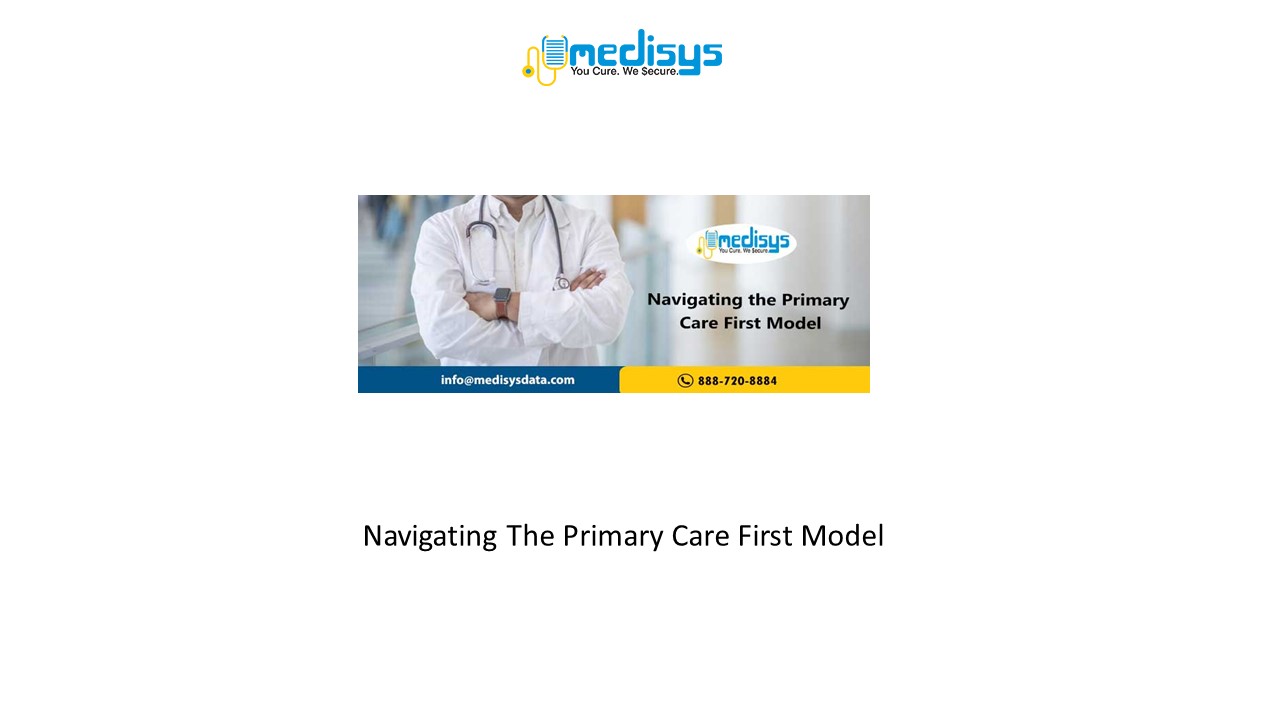 medisys
You Cure. We Secure.

medisys
You Cure. We Secure.

Navigating the Primary Care First Model

info@medisysdata.com

888-720-8884

Navigating The Primary Care First Model